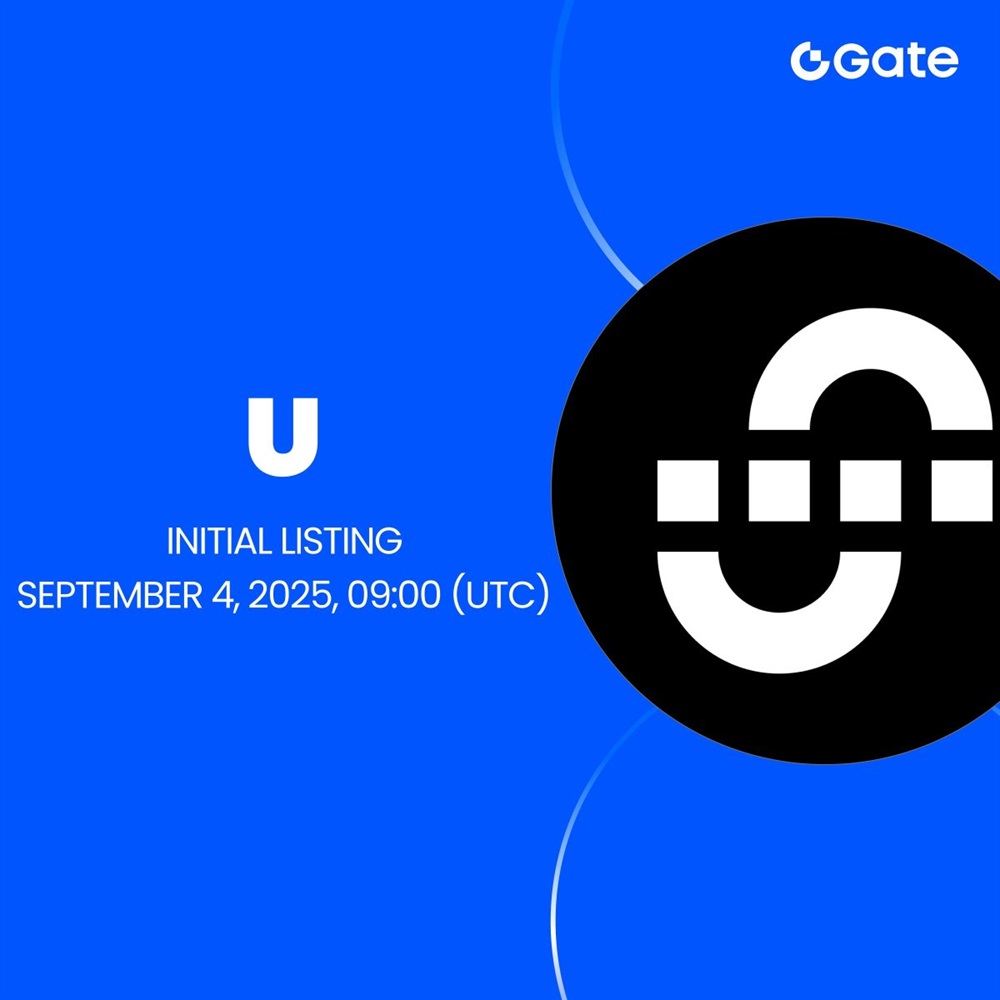 Gate

U

INITIAL LISTING
SEPTEMBER 4, 2025, 09:00 (UTC)